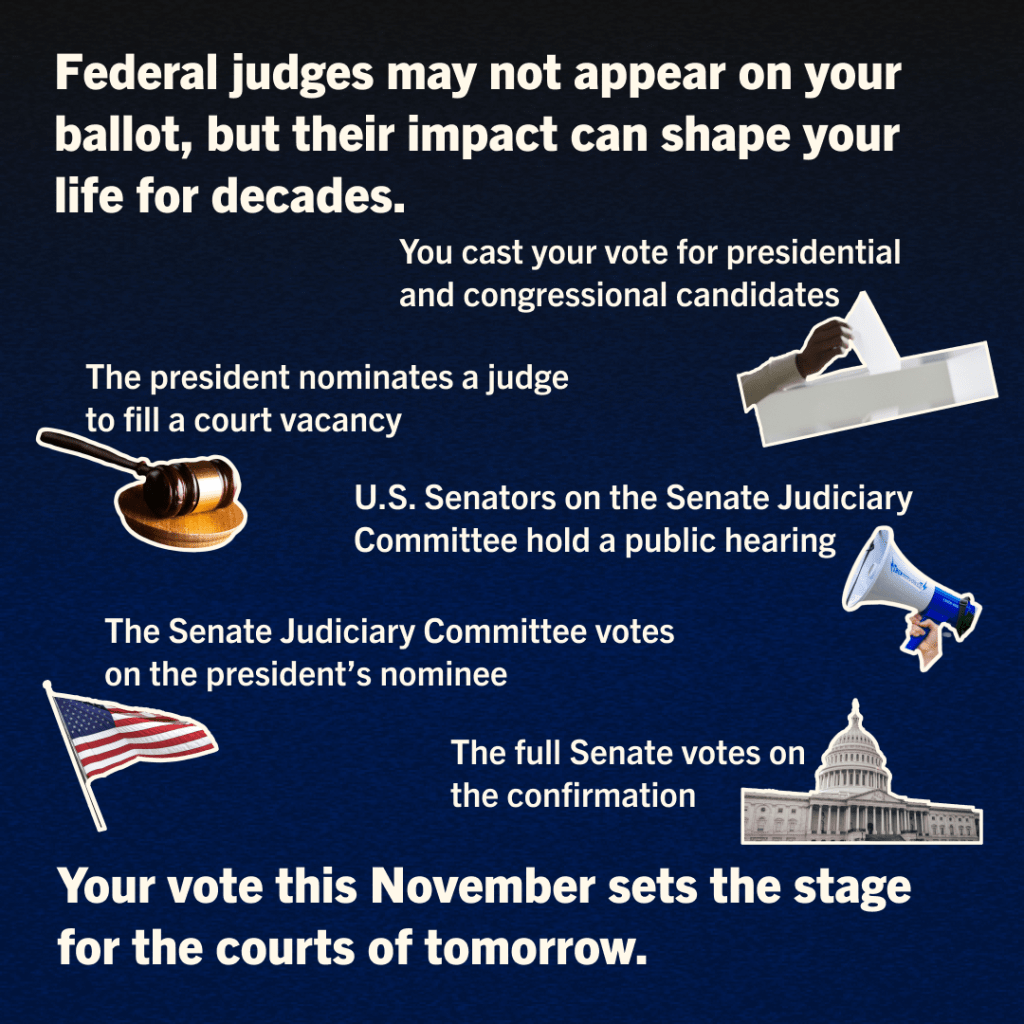 Federal judges may not appear on your ballot, but their impact can shape your life for decades.

You cast your vote for presidential and congressional candidates

The president nominates a judge to fill a court vacancy

U.S. Senators on the Senate Judiciary Committee hold a public hearing

The Senate Judiciary Committee votes on the president's nominee

The full Senate votes on the confirmation

Your vote this November sets the stage for the courts of tomorrow.